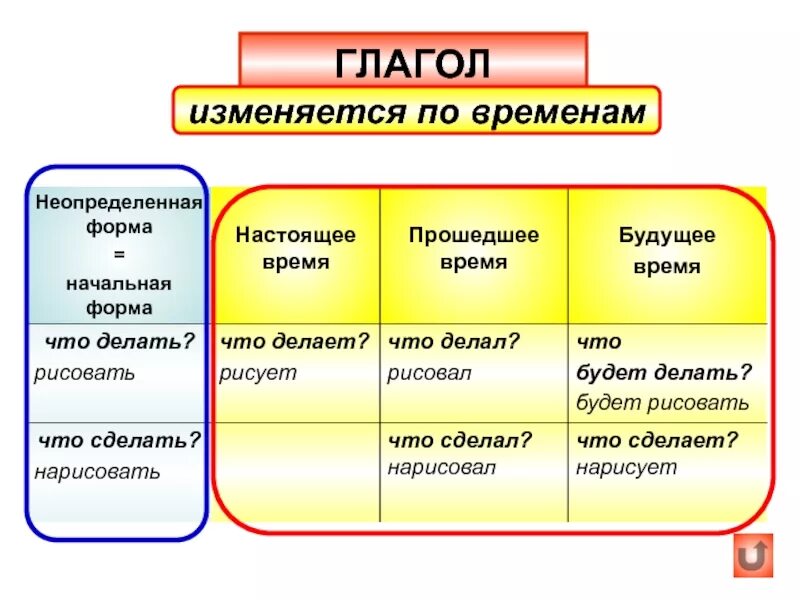 ГЛАГОЛ

изменяется по временам

| Неопределенная форма = начальная форма | Настоящее время | Прошедшее время | Будущее время |
|---|---|---|---|
| что делать? рисовать | что делает? рисует | что делал? рисовал | что будет делать? будет рисовать |
| что сделать? нарисовать | | что сделал? нарисовал | что сделает? нарисует |